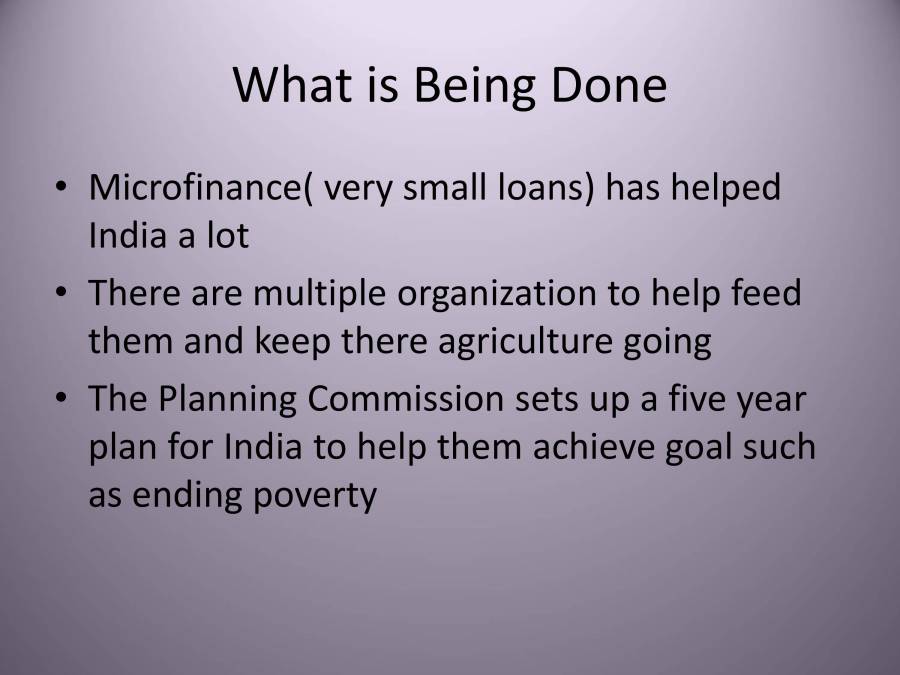 What is Being Done

• Microfinance( very small loans) has helped India a lot
• There are multiple organization to help feed them and keep there agriculture going
• The Planning Commission sets up a five year plan for India to help them achieve goal such as ending poverty